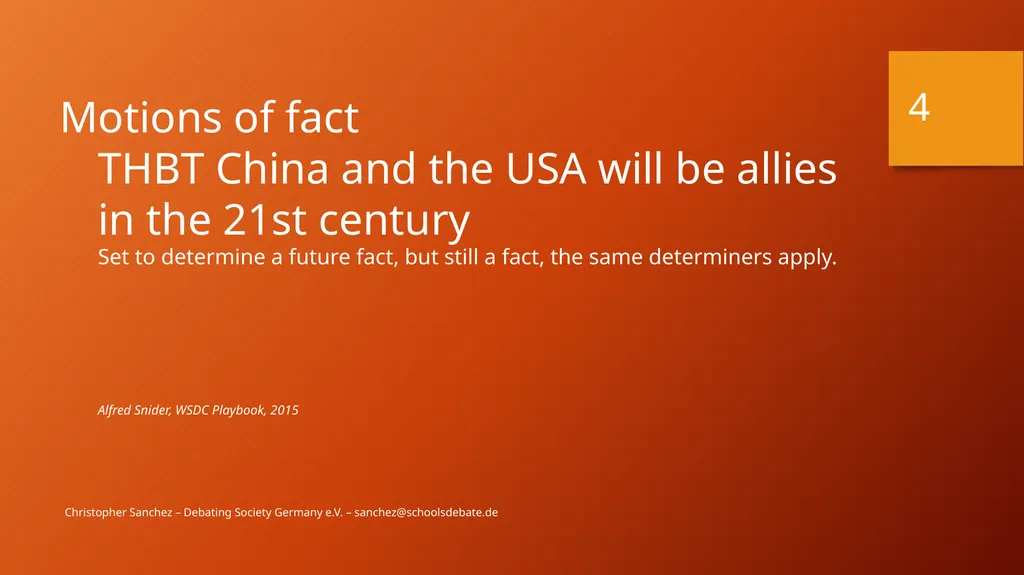 4

Motions of fact

THBT China and the USA will be allies in the 21st century

Set to determine a future fact, but still a fact, the same determiners apply.

Alfred Snider, WSDC Playbook, 2015

Christopher Sanchez – Debating Society Germany e.V. – sanchez@schoolsdebate.de